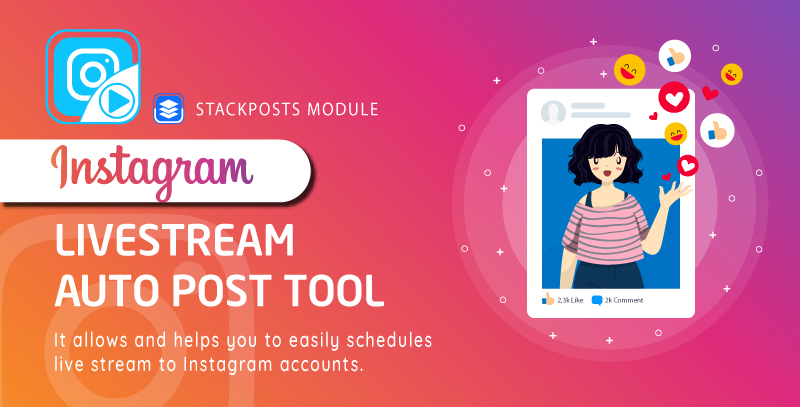 STACKPOSTS MODULE

Instagram

LIVESTREAM AUTO POST TOOL

It allows and helps you to easily schedules live stream to Instagram accounts.

2,3k Like

2k Comment